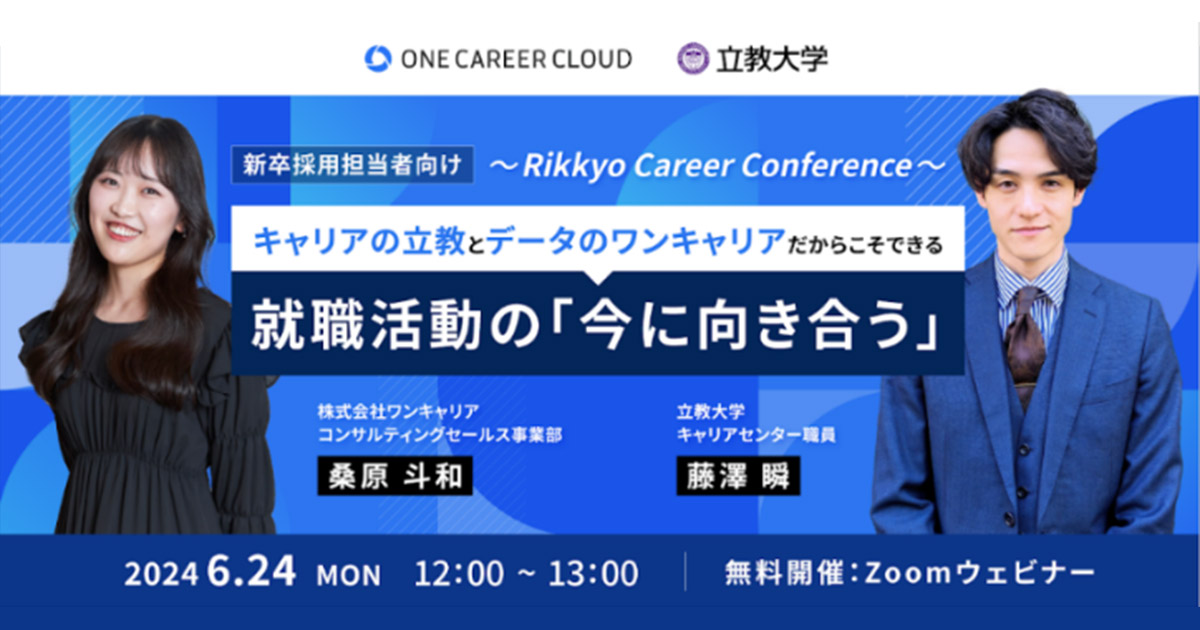 ONE CAREER CLOUD 立教大学

新卒採用担当者向け ～Rikkyo Career Conference～

キャリアの立教とデータのワンキャリアだからこそできる

就職活動の「今に向き合う」

株式会社ワンキャリア
コンサルティングセールス事業部
桑原 斗和

立教大学
キャリアセンター職員
藤澤 瞬

2024 6.24 MON 12:00 ~ 13:00 無料開催：Zoomウェビナー